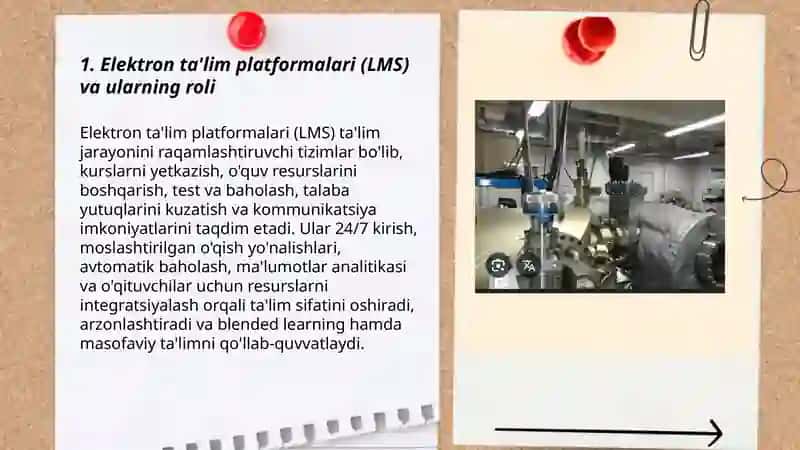 1. Elektron ta'lim platformalari (LMS) va ularning roli

Elektron ta'lim platformalari (LMS) ta'lim jarayonini raqamlashtiruvchi tizimlar bo'lib, kurslarni yetkazish, o'quv resurslarini boshqarish, test va baholash, talaba yutuqlarini kuzatish va kommunikatsiya imkoniyatlarini taqdim etadi. Ular 24/7 kirish, moslashtirilgan o'qish yo'nalishlari, avtomatik baholash, ma'lumotlar analitikasi va o'qituvchilar uchun resurslarni integratsiyalash orqali ta'lim sifatini oshiradi, arzonlashtiradi va blended learning hamda masofaviy ta'limni qo'llab-quvvatlaydi.